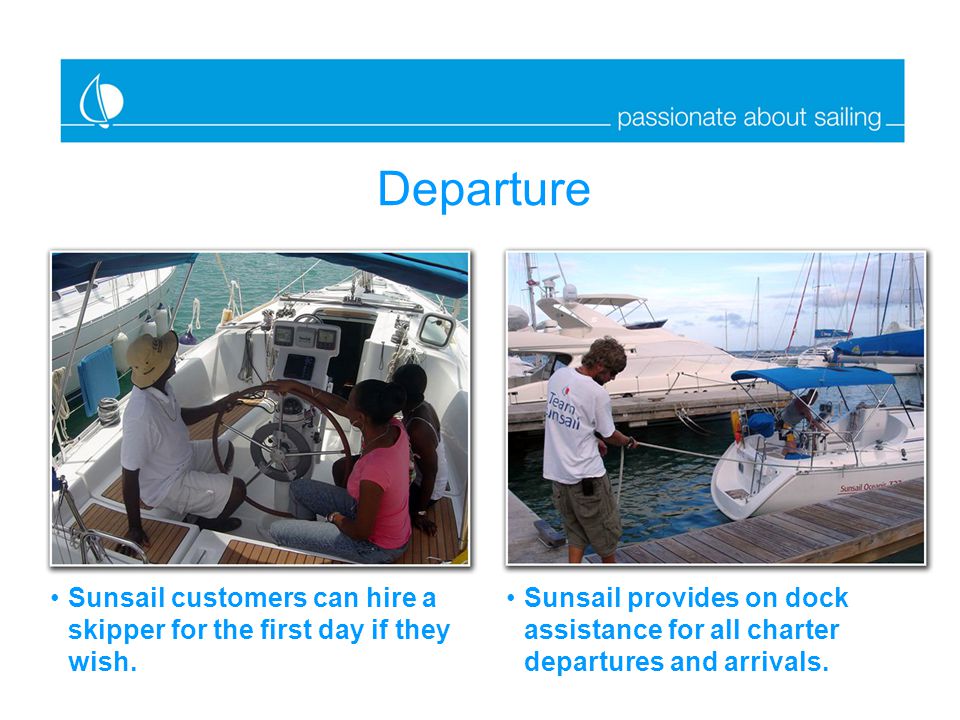 passionate about sailing

Departure

Team Sunsail

Sunsail Oceanis 323

• Sunsail customers can hire a skipper for the first day if they wish.

• Sunsail provides on dock assistance for all charter departures and arrivals.